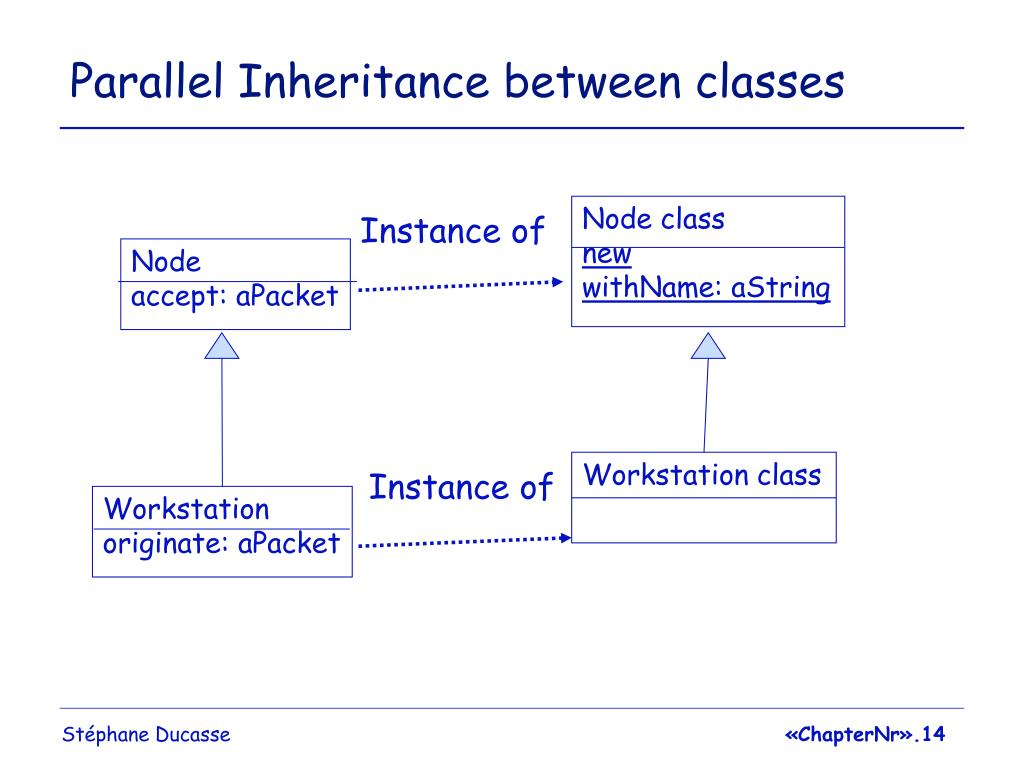 Parallel Inheritance between classes

Node
accept: aPacket

Instance of

Node class
new
withName: aString

Workstation
originate: aPacket

Instance of

Workstation class

Stéphane Ducasse

«ChapterNr».14